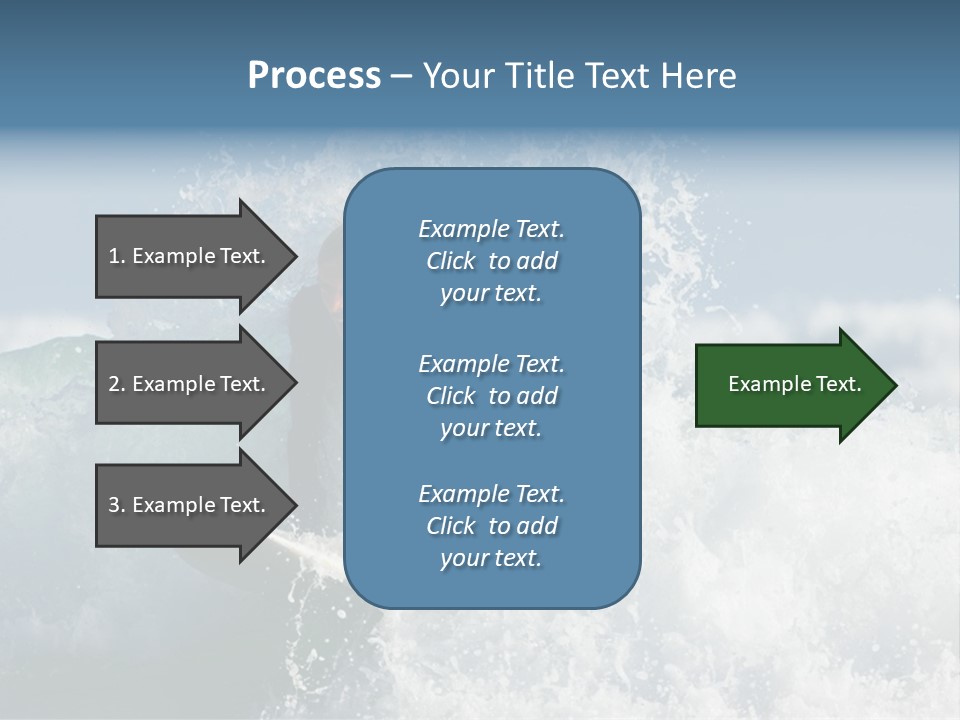 Process – Your Title Text Here

1. Example Text.

2. Example Text.

3. Example Text.

Example Text. Click to add your text.

Example Text. Click to add your text.

Example Text. Click to add your text.

Example Text.